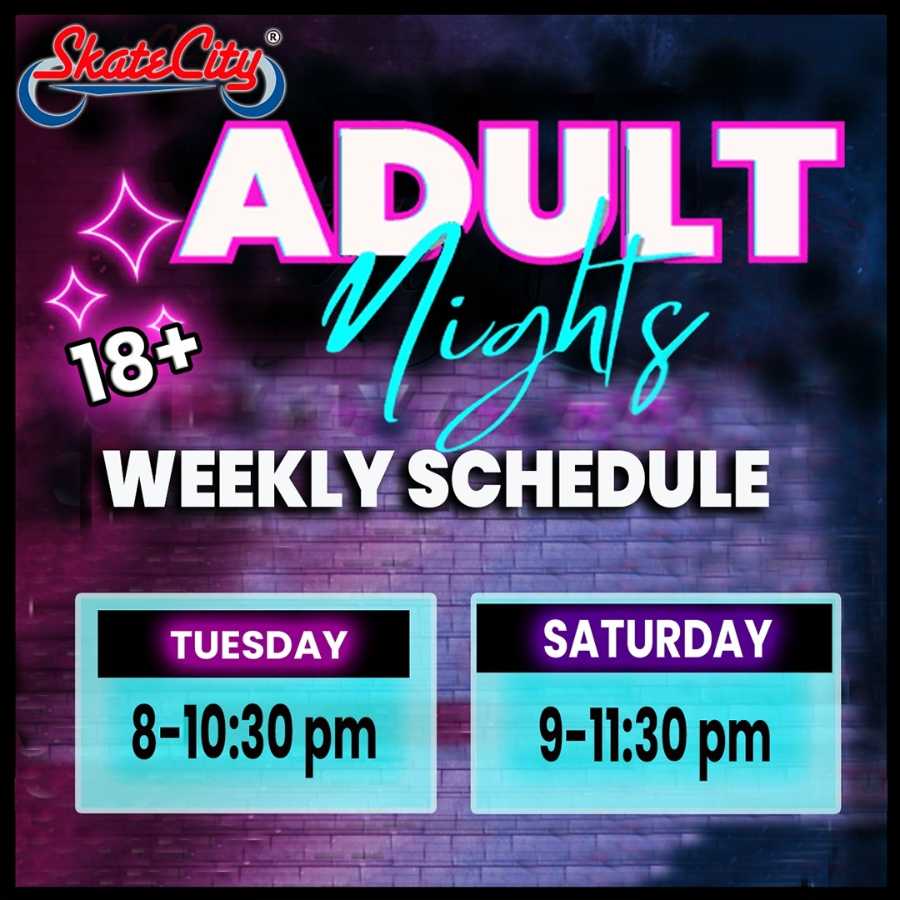 SkateCity®

ADULT
Nights

18+

WEEKLY SCHEDULE

TUESDAY
8-10:30 pm

SATURDAY
9-11:30 pm